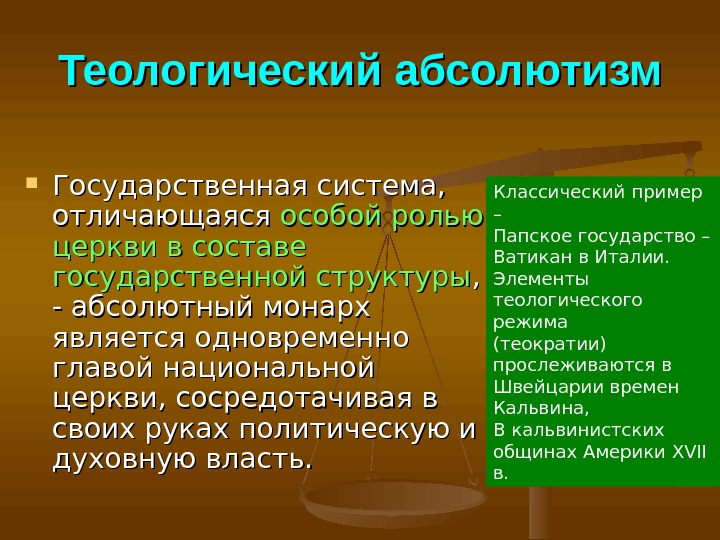 Теологический абсолютизм

Государственная система, отличающаяся особой ролью церкви в составе государственной структуры, - абсолютный монарх является одновременно главой национальной церкви, сосредотачивая в своих руках политическую и духовную власть.

Классический пример – Папское государство – Ватикан в Италии. Элементы теологического режима (теократии) прослеживаются в Швейцарии времен Кальвина, В кальвинистских общинах Америки XVII в.